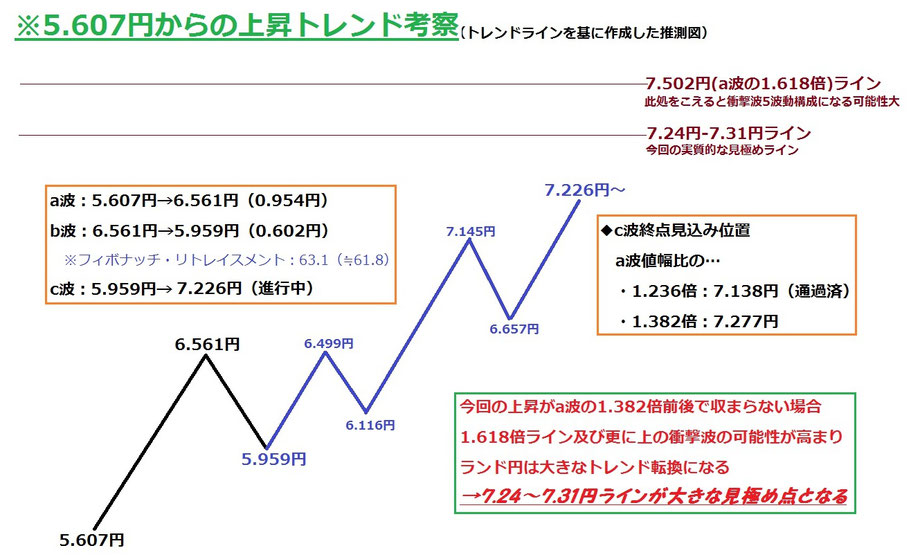 ※5.607円からの上昇トレンド考察（トレンドラインを基に作成した推測図）

7.502円(a波の1.618倍)ライン
此処をこえると衝撃波5波動構成になる可能性大

7.24円-7.31円ライン
今回の実質的な見極めライン

a波：5.607円→6.561円（0.954円）
b波：6.561円→5.959円（0.602円）
※フィボナッチ・リトレイスメント：63.1（≒61.8）
c波：5.959円→ 7.226円（進行中）

7.226円～
7.145円
6.657円
6.561円
6.499円
6.116円
5.959円
5.607円

◆c波終点見込み位置
a波値幅比の…
・1.236倍：7.138円（通過済）
・1.382倍：7.277円

今回の上昇がa波の1.382倍前後で収まらない場合
1.618倍ライン及び更に上の衝撃波の可能性が高まり
ランド円は大きなトレンド転換になる
→7.24～7.31円ラインが大きな見極め点となる